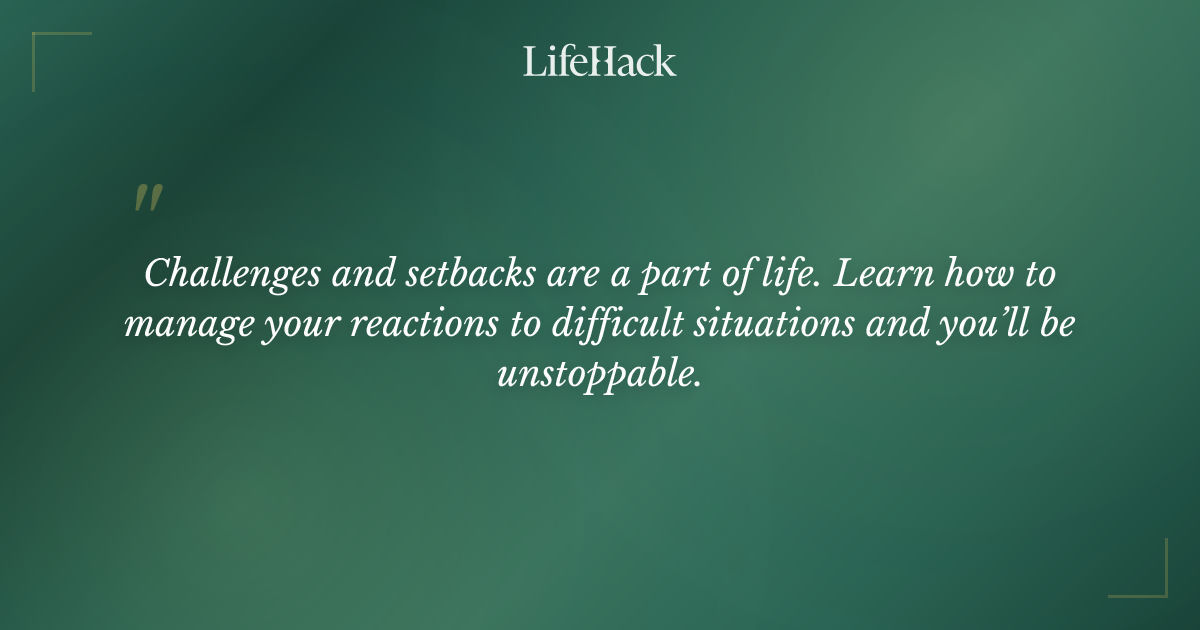 LifeHack

"

Challenges and setbacks are a part of life. Learn how to manage your reactions to difficult situations and you'll be unstoppable.